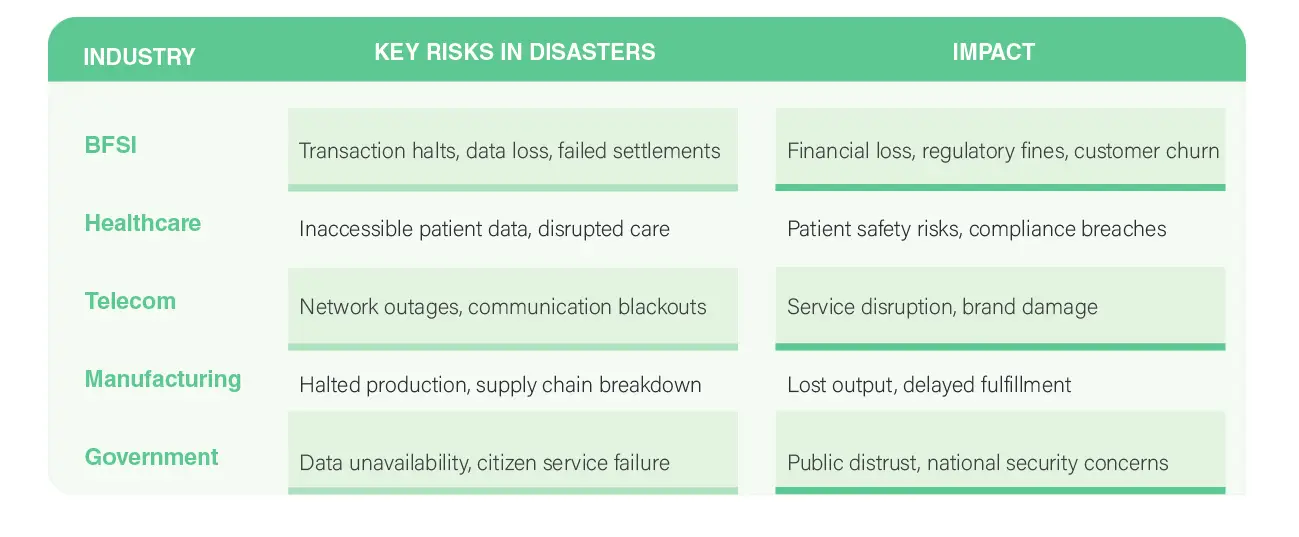 | INDUSTRY | KEY RISKS IN DISASTERS | IMPACT |
|---|---|---|
| BFSI | Transaction halts, data loss, failed settlements | Financial loss, regulatory fines, customer churn |
| Healthcare | Inaccessible patient data, disrupted care | Patient safety risks, compliance breaches |
| Telecom | Network outages, communication blackouts | Service disruption, brand damage |
| Manufacturing | Halted production, supply chain breakdown | Lost output, delayed fulfillment |
| Government | Data unavailability, citizen service failure | Public distrust, national security concerns |